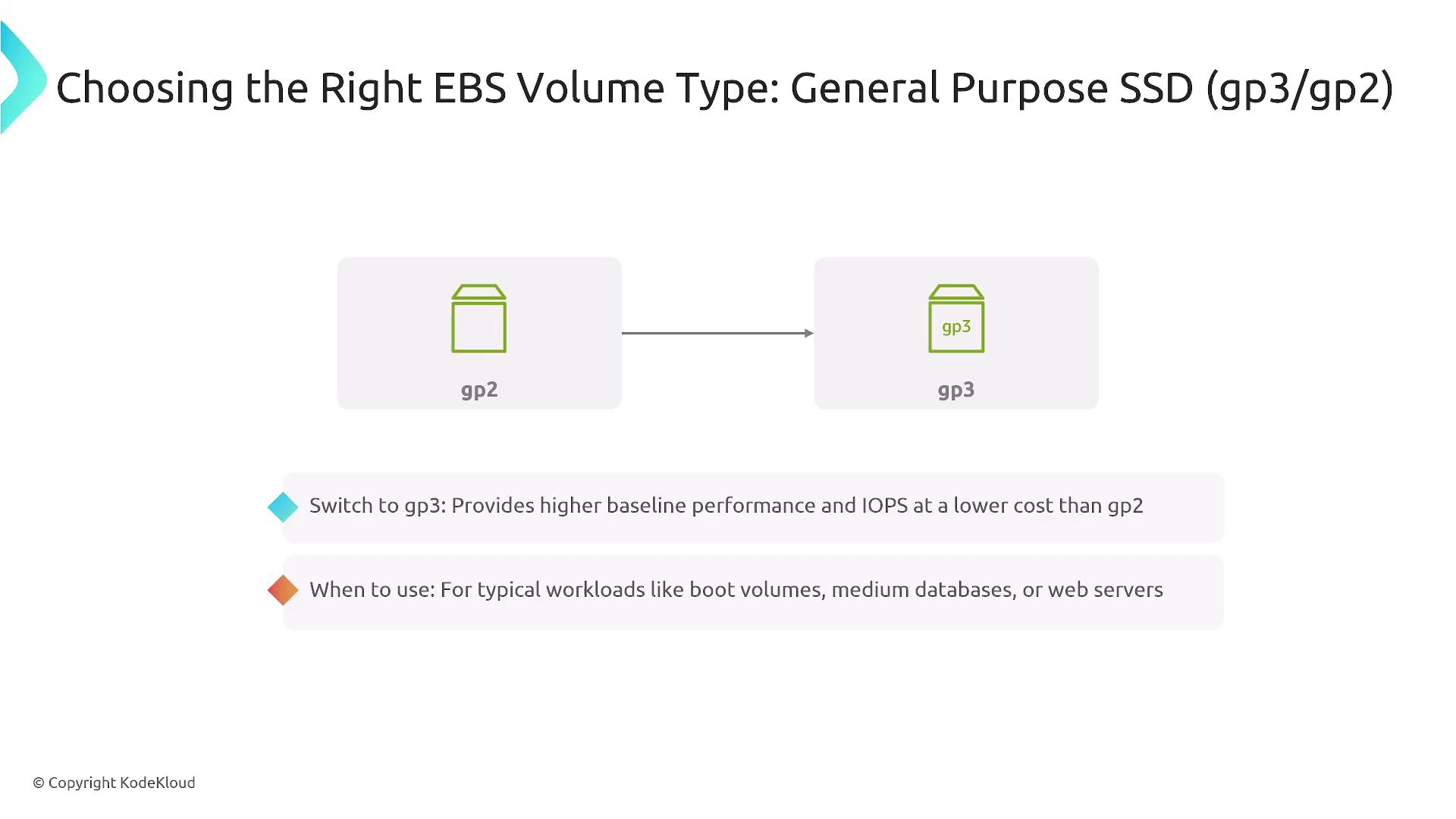 Choosing the Right EBS Volume Type: General Purpose SSD (gp3/gp2)

gp2

gp3

gp3

Switch to gp3: Provides higher baseline performance and IOPS at a lower cost than gp2

When to use: For typical workloads like boot volumes, medium databases, or web servers

© Copyright KodeKloud